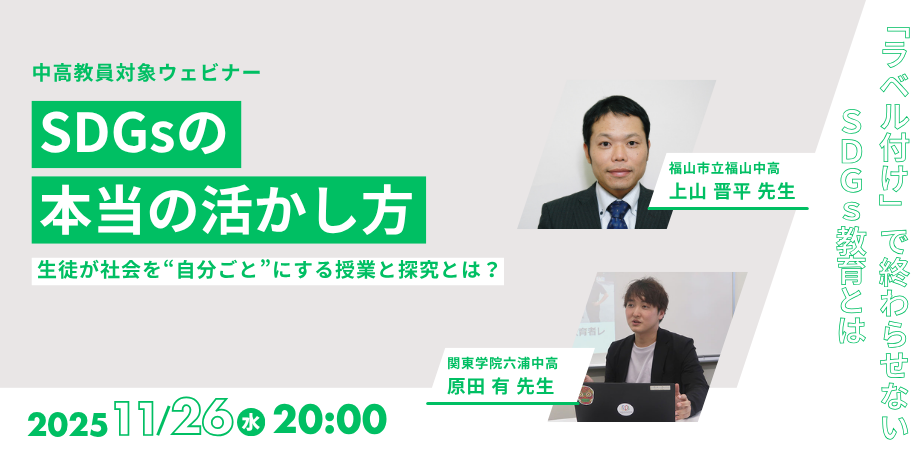 中高教員対象ウェビナー

SDGsの
本当の活かし方

生徒が社会を“自分ごと”にする授業と探究とは？

福山市立福山中高
上山 晋平 先生

関東学院六浦中高
原田 有 先生

2025 11/26 水 20:00

「ラベル付け」で終わらせない
SDGs教育とは